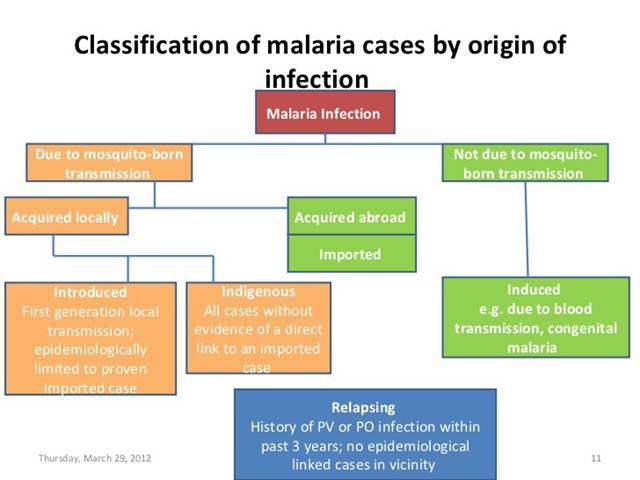 Classification of malaria cases by origin of infection

Malaria Infection

Due to mosquito-born transmission

Not due to mosquito-born transmission

Acquired locally

Acquired abroad

Imported

Introduced
First generation local transmission; epidemiologically limited to proven imported case

Indigenous
All cases without evidence of a direct link to an imported case

Induced
e.g. due to blood transmission, congenital malaria

Relapsing
History of PV or PO infection within past 3 years; no epidemiological linked cases in vicinity

Thursday, March 29, 2012

11